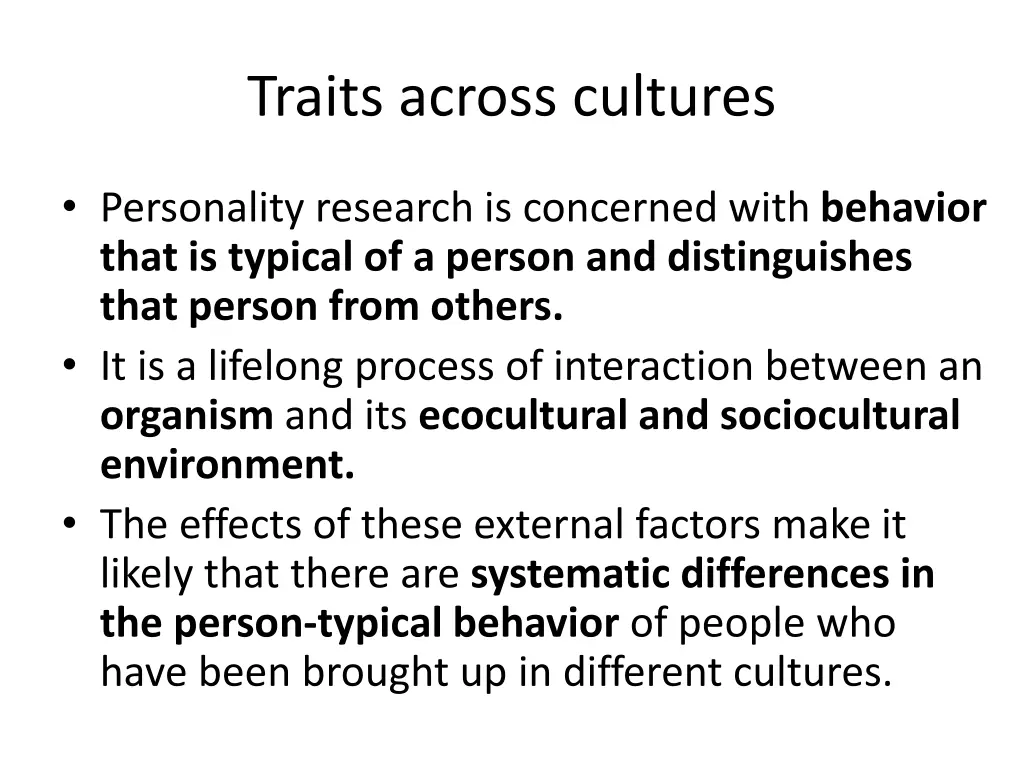 Traits across cultures

• Personality research is concerned with behavior that is typical of a person and distinguishes that person from others.
• It is a lifelong process of interaction between an organism and its ecocultural and sociocultural environment.
• The effects of these external factors make it likely that there are systematic differences in the person-typical behavior of people who have been brought up in different cultures.